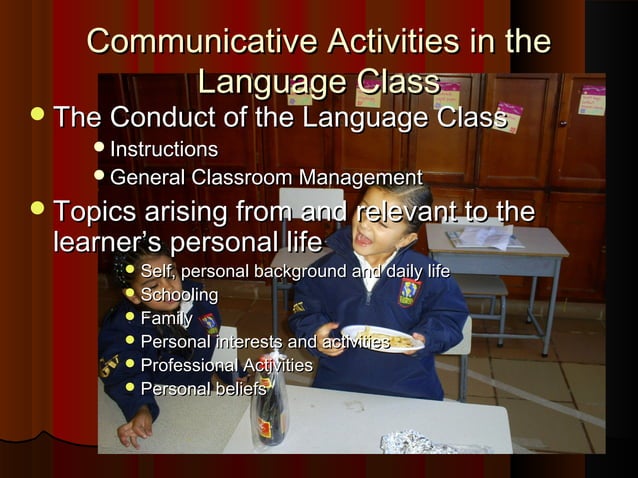 Communicative Activities in the Language Class

- The Conduct of the Language Class
  - Instructions
  - General Classroom Management
- Topics arising from and relevant to the learner's personal life
  - Self, personal background and daily life
  - Schooling
  - Family
  - Personal interests and activities
  - Professional Activities
  - Personal beliefs